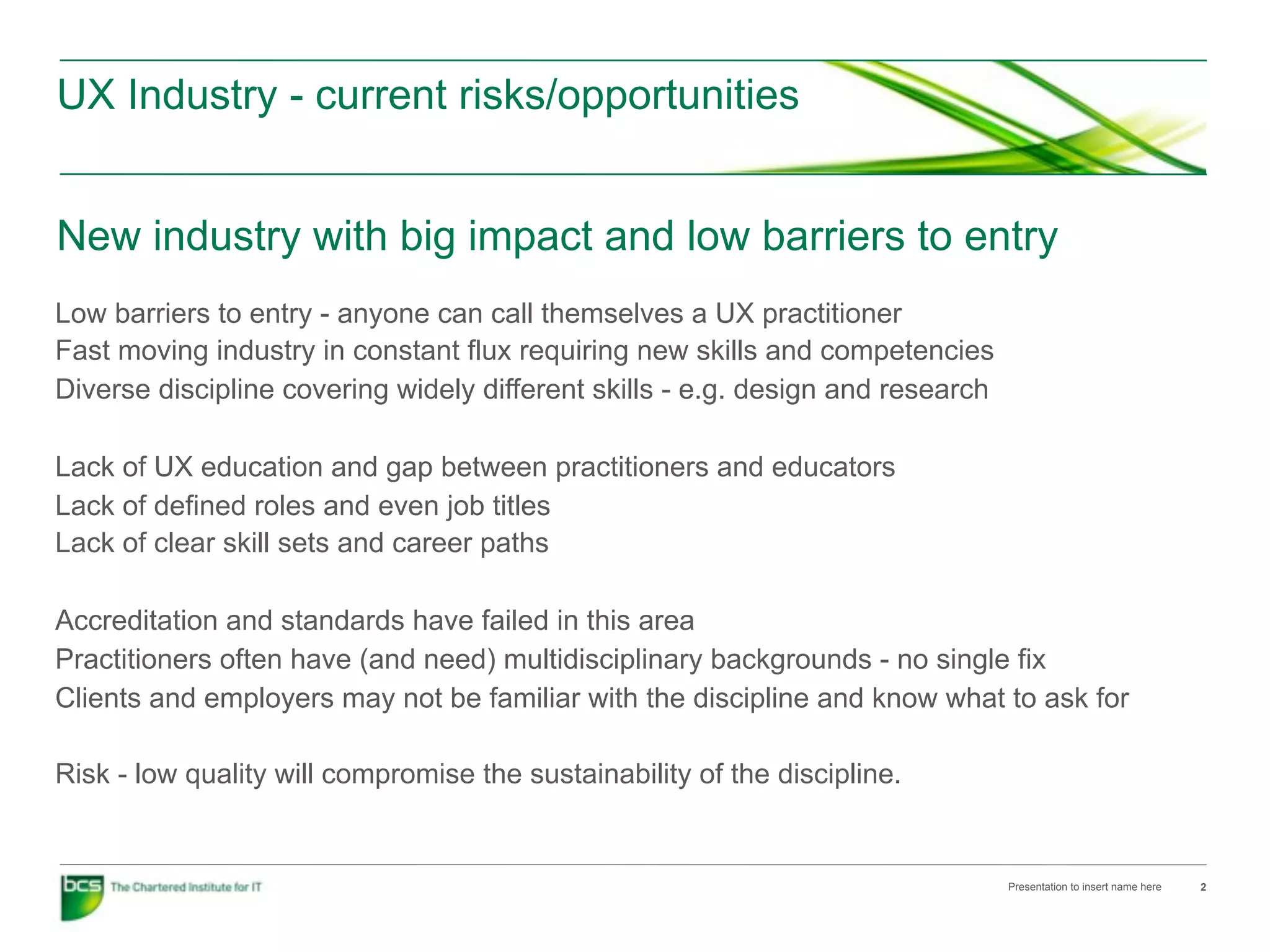 UX Industry - current risks/opportunities

New industry with big impact and low barriers to entry

Low barriers to entry - anyone can call themselves a UX practitioner
Fast moving industry in constant flux requiring new skills and competencies
Diverse discipline covering widely different skills - e.g. design and research

Lack of UX education and gap between practitioners and educators
Lack of defined roles and even job titles
Lack of clear skill sets and career paths

Accreditation and standards have failed in this area
Practitioners often have (and need) multidisciplinary backgrounds - no single fix
Clients and employers may not be familiar with the discipline and know what to ask for

Risk - low quality will compromise the sustainability of the discipline.

bcs The Chartered Institute for IT

Presentation to insert name here 2